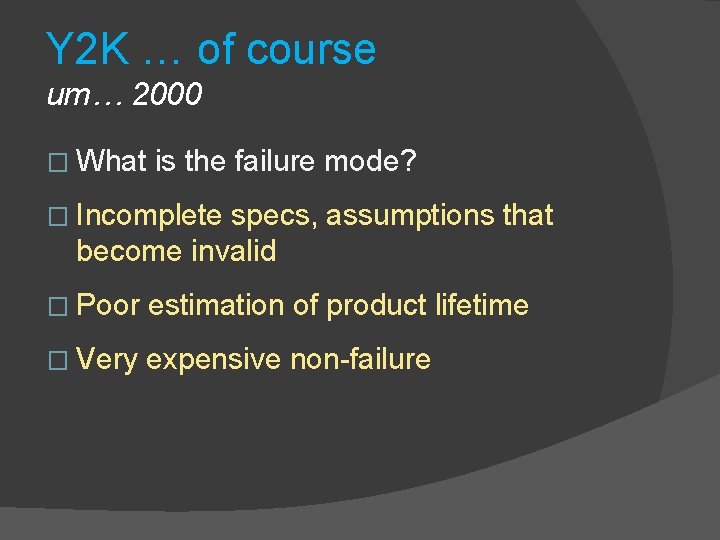 Y2K … of course
um… 2000

□ What is the failure mode?

□ Incomplete specs, assumptions that become invalid

□ Poor estimation of product lifetime

□ Very expensive non-failure